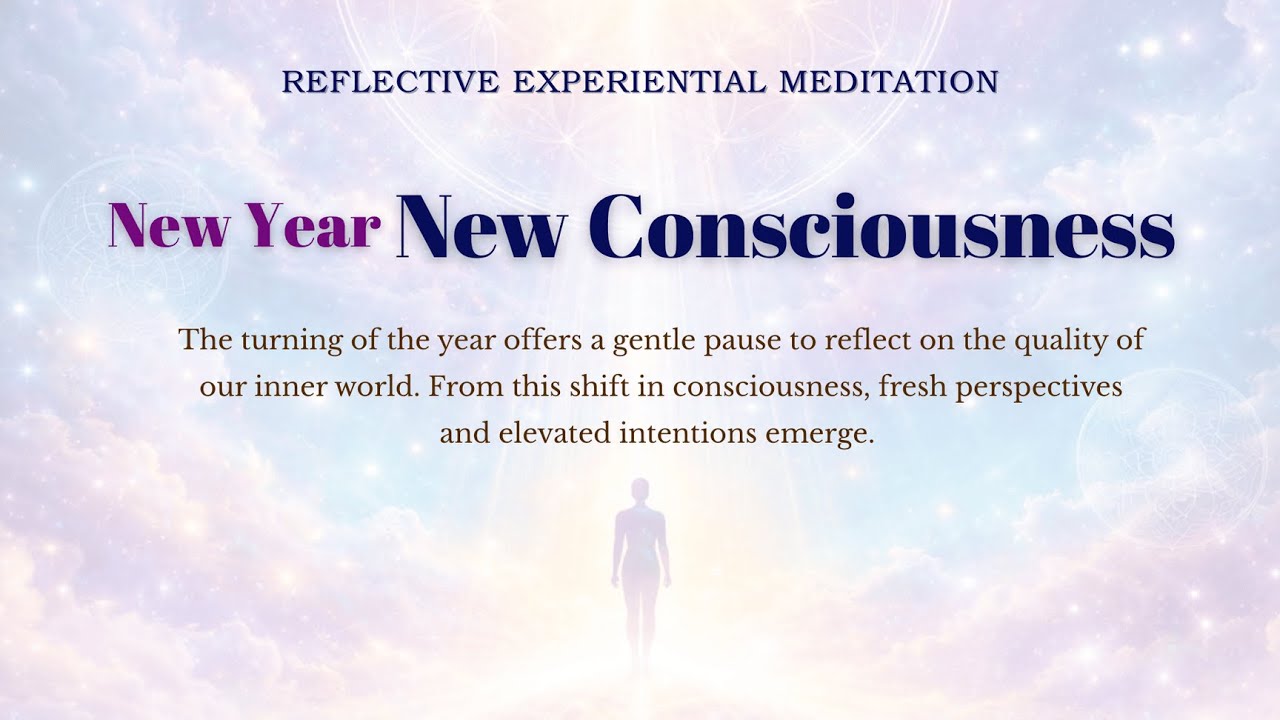 REFLECTIVE EXPERIENTIAL MEDITATION

New Year New Consciousness

The turning of the year offers a gentle pause to reflect on the quality of our inner world. From this shift in consciousness, fresh perspectives and elevated intentions emerge.